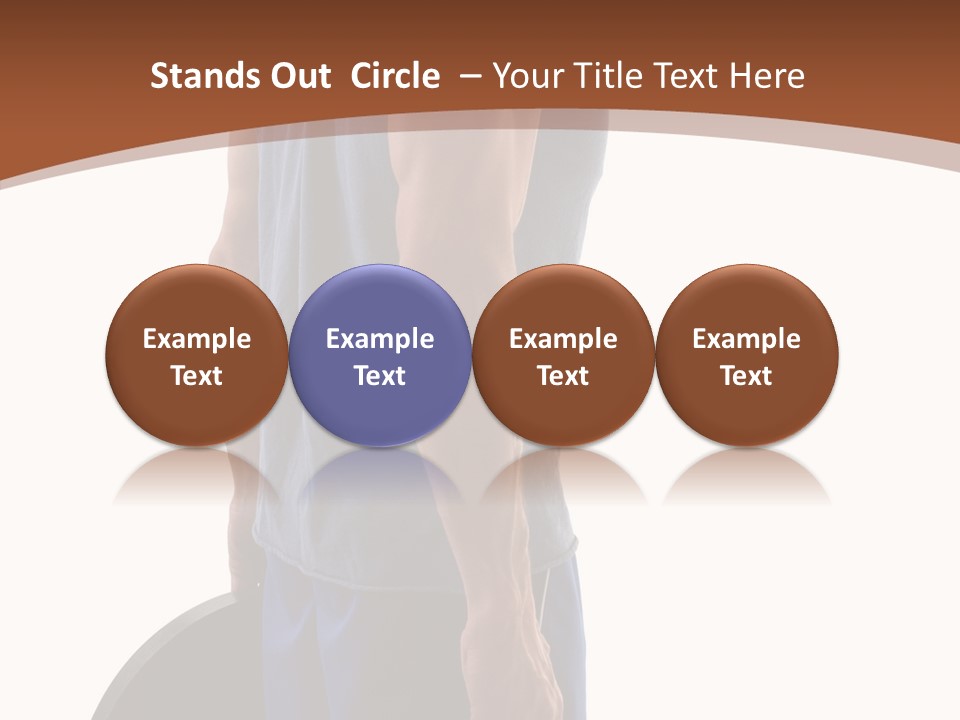 Stands Out  Circle  – Your Title Text Here

Example Text

Example Text

Example Text

Example Text